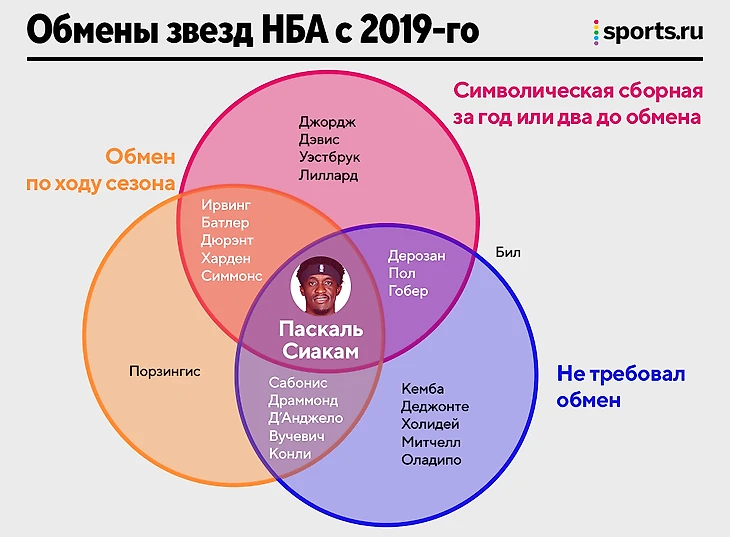 Обмены звезд НБА с 2019-го

sports.ru

Символическая сборная за год или два до обмена

Обмен по ходу сезона

Не требовал обмен

Джордж
Дэвис
Уэстбрук
Лиллард

Ирвинг
Батлер
Дюрэнт
Харден
Симмонс

Дерозан
Пол
Гобер

Бил

Паскаль Сиакам

Порзингис

Сабонис
Драммонд
Д'Анджело
Вучевич
Конли

Кемба
Деджонте
Холидей
Митчелл
Оладипо